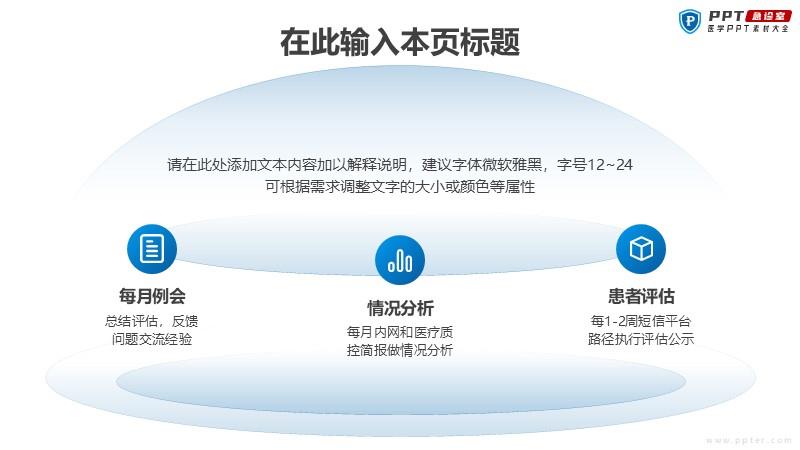 PPT 急诊室
医学PPT素材大全

在此输入本页标题

请在此处添加文本内容加以解释说明，建议字体微软雅黑，字号12~24
可根据需求调整文字的大小或颜色等属性

每月例会
总结评估，反馈
问题交流经验

情况分析
每月内网和医疗质
控简报做情况分析

患者评估
每1-2周短信平台
路径执行评估公示

www.ppter.com